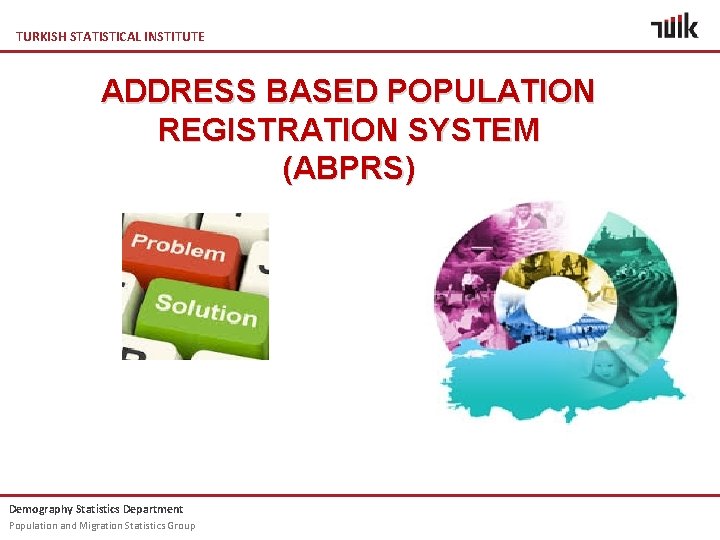 TURKISH STATISTICAL INSTITUTE

TÜİK

ADDRESS BASED POPULATION REGISTRATION SYSTEM (ABPRS)

Problem

Solution

Demography Statistics Department

Population and Migration Statistics Group